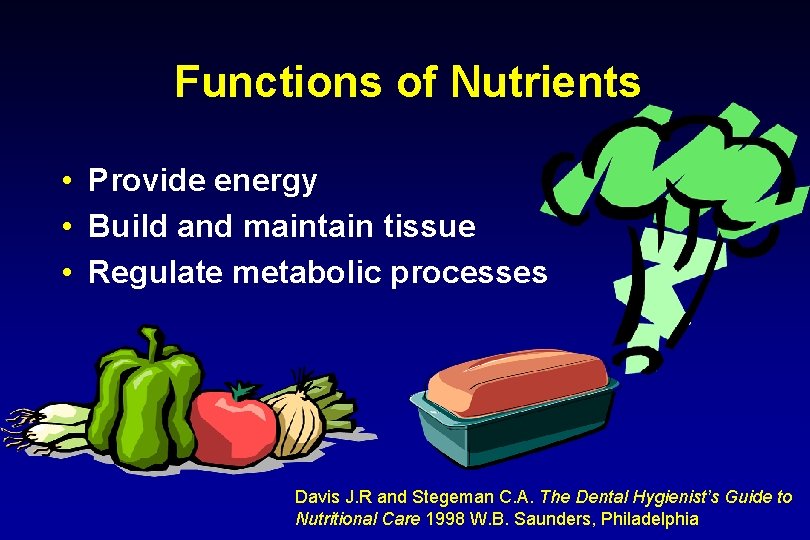 Functions of Nutrients

• Provide energy
• Build and maintain tissue
• Regulate metabolic processes

Davis J.R and Stegeman C.A. The Dental Hygienist's Guide to Nutritional Care 1998 W.B. Saunders, Philadelphia